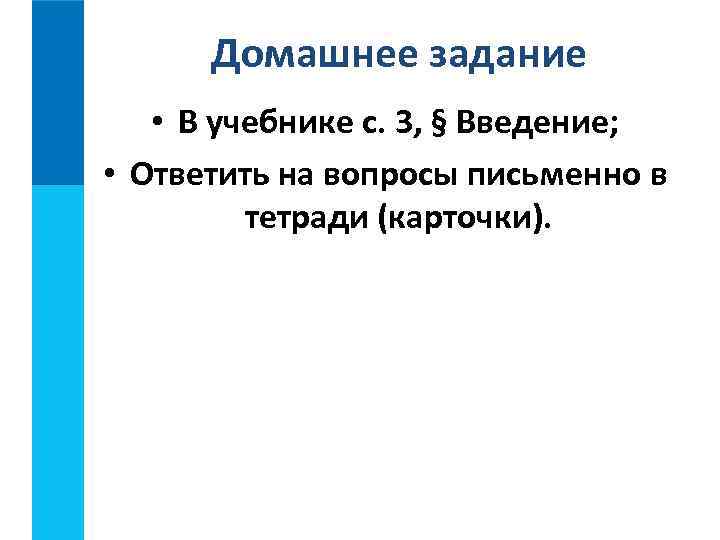 Домашнее задание

• В учебнике с. 3, § Введение;

• Ответить на вопросы письменно в тетради (карточки).